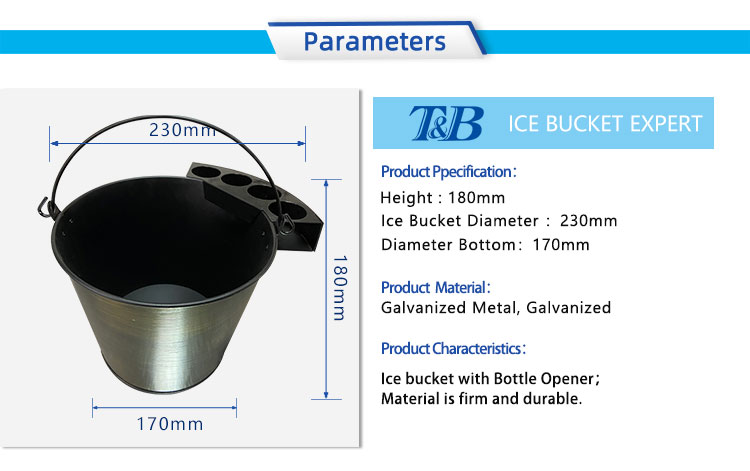 Parameters

230mm

180mm

170mm

T&B ICE BUCKET EXPERT

Product Ppecification:

Height : 180mm
Ice Bucket Diameter : 230mm
Diameter Bottom: 170mm

Product Material:
Galvanized Metal, Galvanized

Product Characteristics:

Ice bucket with Bottle Opener;
Material is firm and durable.